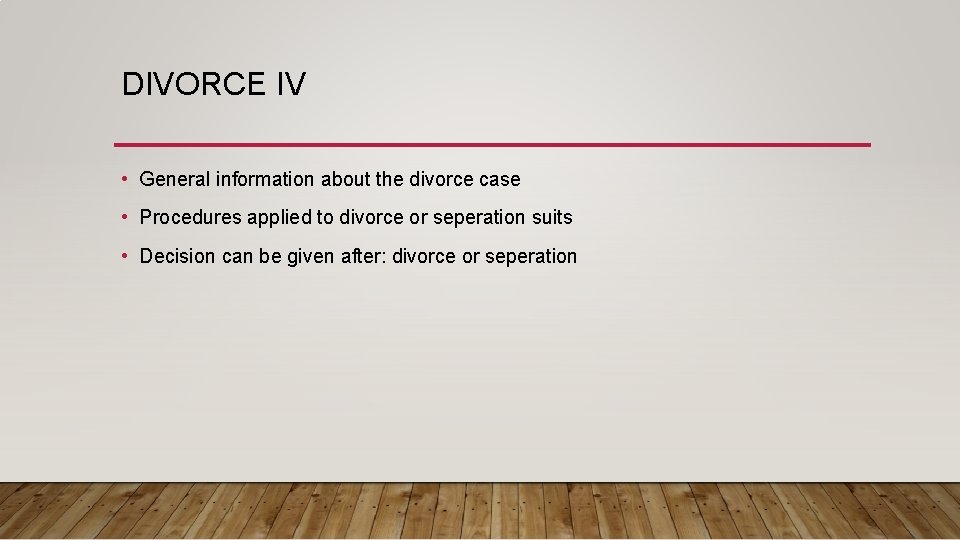 DIVORCE IV

• General information about the divorce case
• Procedures applied to divorce or seperation suits
• Decision can be given after: divorce or seperation